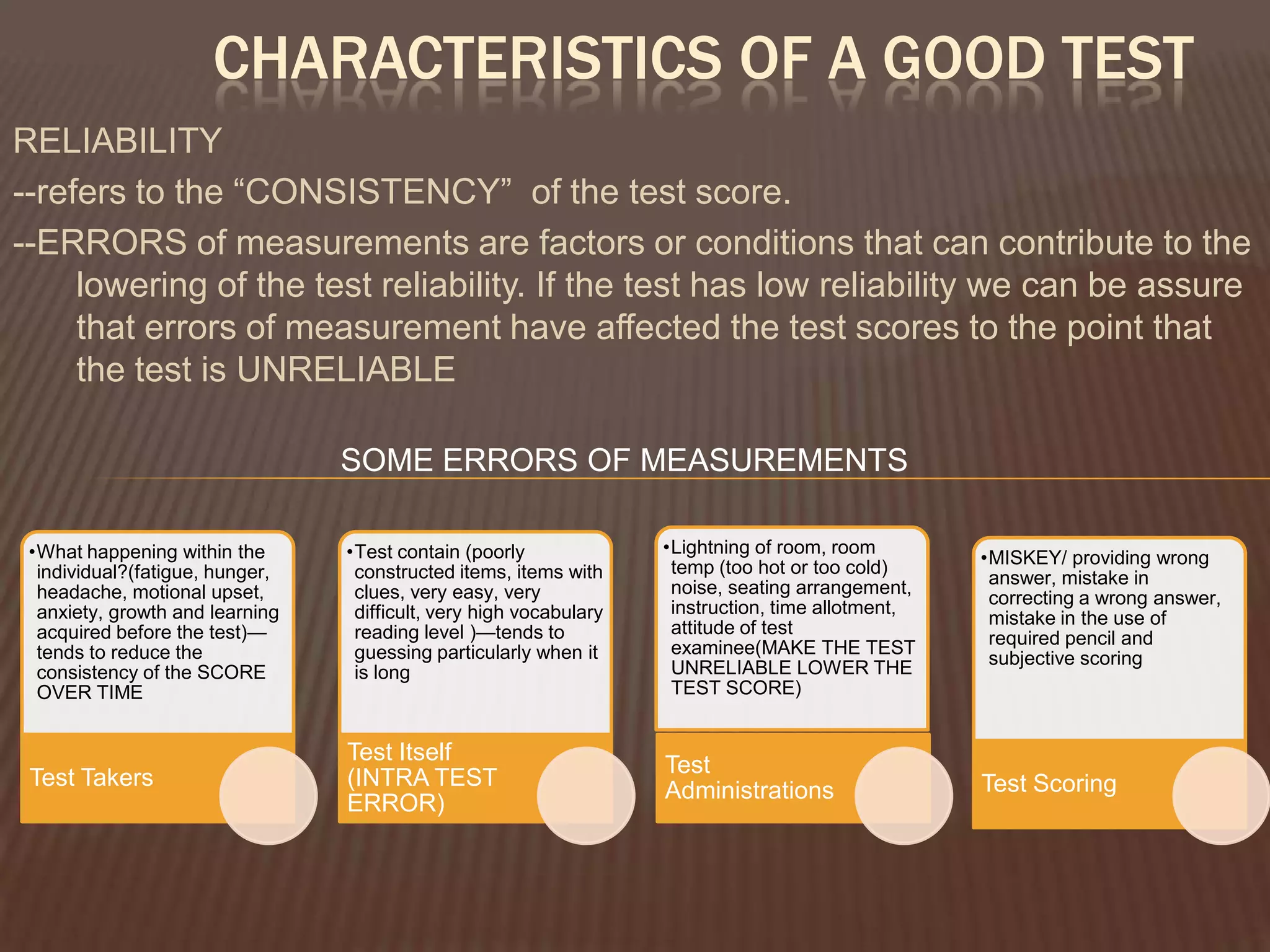 CHARACTERISTICS OF A GOOD TEST

RELIABILITY

--refers to the “CONSISTENCY” of the test score.

--ERRORS of measurements are factors or conditions that can contribute to the lowering of the test reliability. If the test has low reliability we can be assure that errors of measurement have affected the test scores to the point that the test is UNRELIABLE

SOME ERRORS OF MEASUREMENTS

•What happening within the individual?(fatigue, hunger, headache, motional upset, anxiety, growth and learning acquired before the test)—tends to reduce the consistency of the SCORE OVER TIME

Test Takers

•Test contain (poorly constructed items, items with clues, very easy, very difficult, very high vocabulary reading level )—tends to guessing particularly when it is long

Test Itself (INTRA TEST ERROR)

•Lightning of room, room temp (too hot or too cold) noise, seating arrangement, instruction, time allotment, attitude of test examinee(MAKE THE TEST UNRELIABLE LOWER THE TEST SCORE)

Test Administrations

•MISKEY/ providing wrong answer, mistake in correcting a wrong answer, mistake in the use of required pencil and subjective scoring

Test Scoring